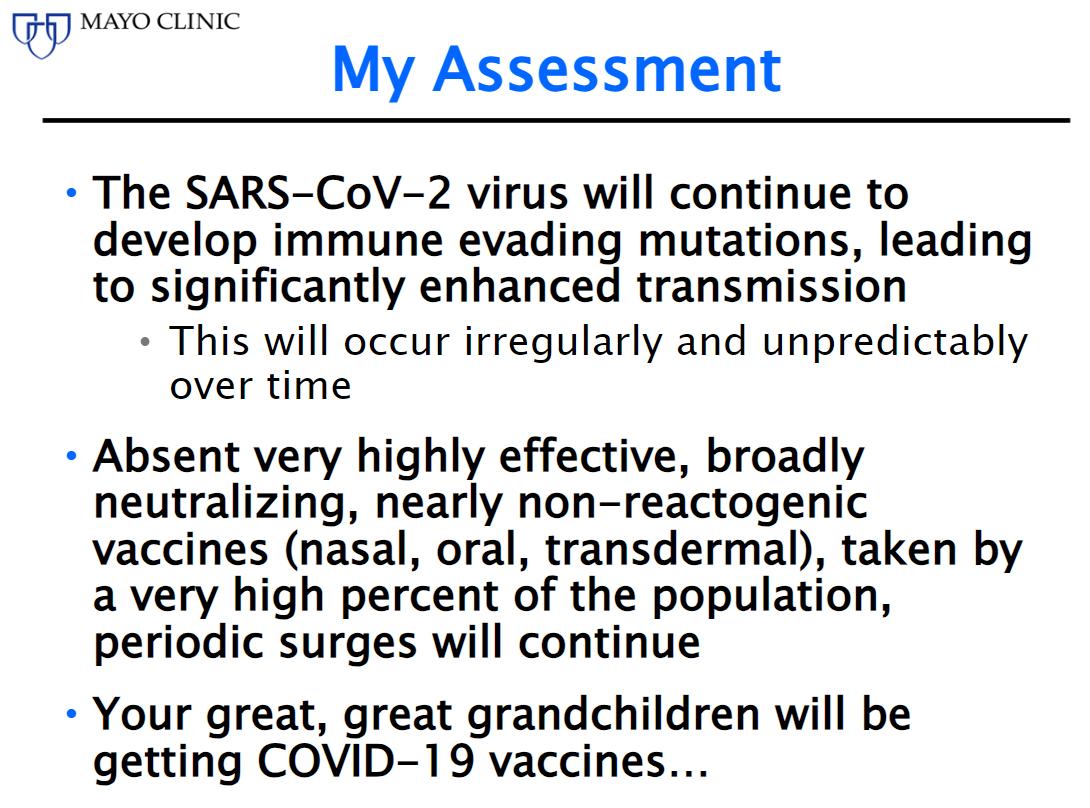 MAYO CLINIC

My Assessment

• The SARS-CoV-2 virus will continue to develop immune evading mutations, leading to significantly enhanced transmission
  • This will occur irregularly and unpredictably over time

• Absent very highly effective, broadly neutralizing, nearly non-reactogenic vaccines (nasal, oral, transdermal), taken by a very high percent of the population, periodic surges will continue

• Your great, great grandchildren will be getting COVID-19 vaccines…